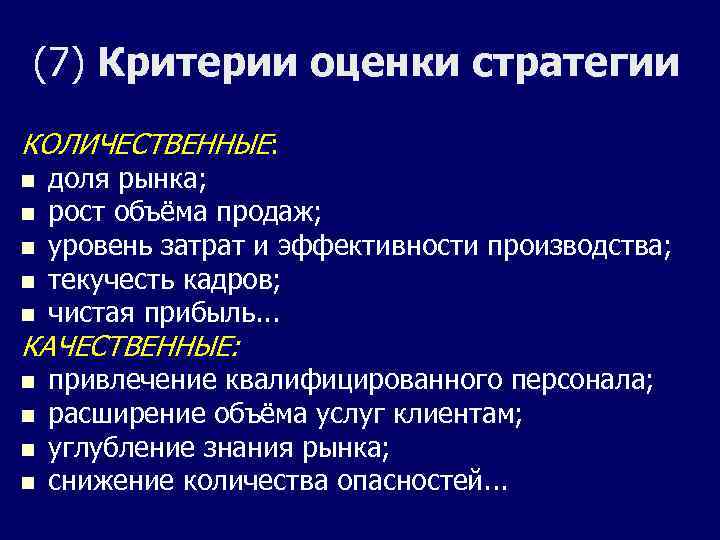 (7) Критерии оценки стратегии

КОЛИЧЕСТВЕННЫЕ:
- доля рынка;
- рост объёма продаж;
- уровень затрат и эффективности производства;
- текучесть кадров;
- чистая прибыль...

КАЧЕСТВЕННЫЕ:
- привлечение квалифицированного персонала;
- расширение объёма услуг клиентам;
- углубление знания рынка;
- снижение количества опасностей...